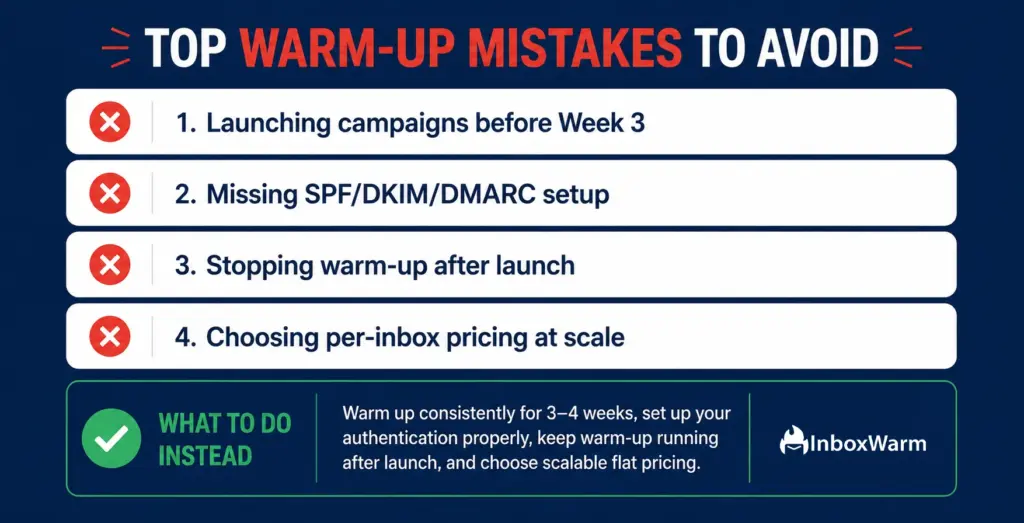 TOP WARM-UP MISTAKES TO AVOID

1. Launching campaigns before Week 3

2. Missing SPF/DKIM/DMARC setup

3. Stopping warm-up after launch

4. Choosing per-inbox pricing at scale

WHAT TO DO INSTEAD

Warm up consistently for 3–4 weeks, set up your authentication properly, keep warm-up running after launch, and choose scalable flat pricing.

InboxWarm